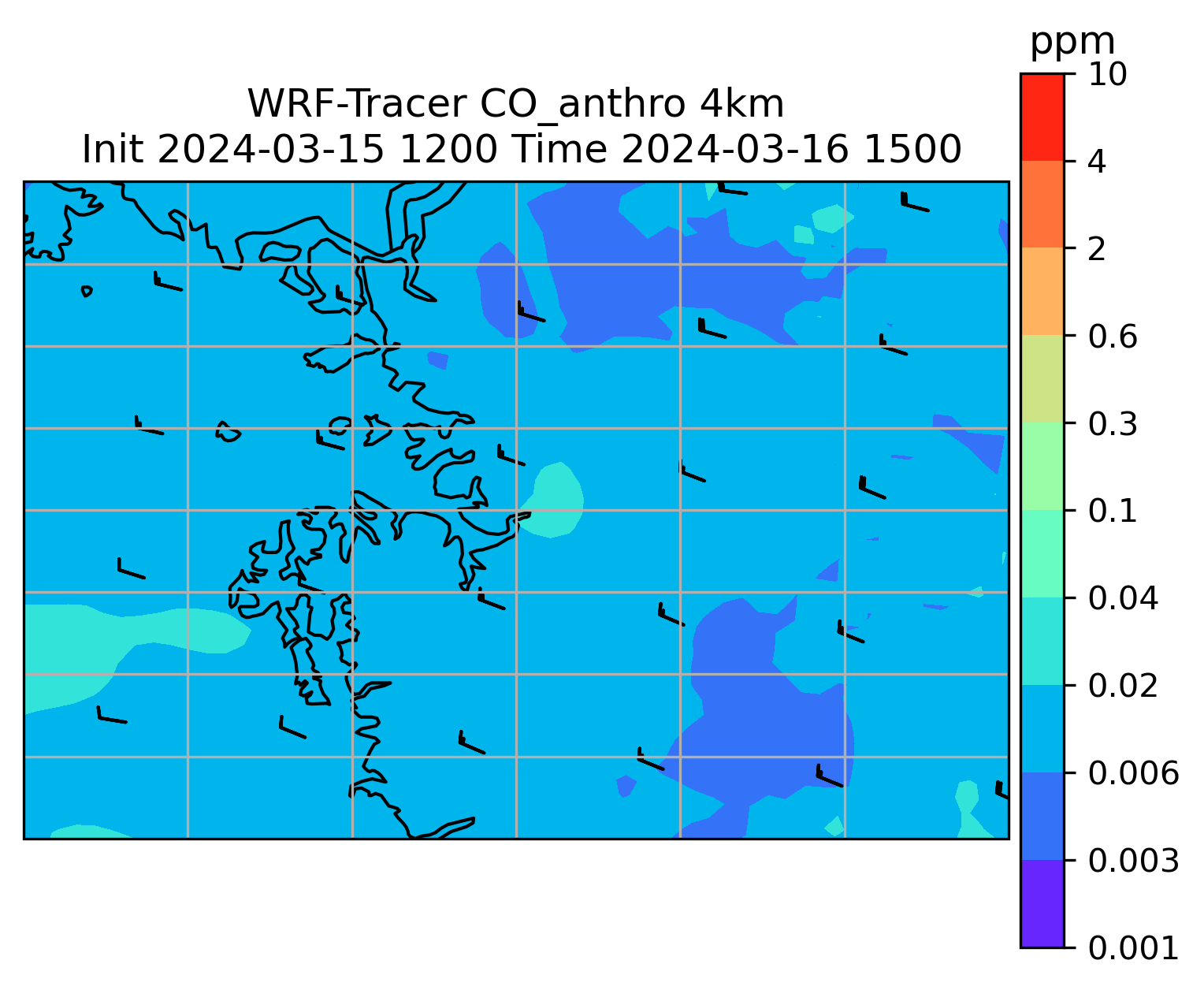 WRF-Tracer CO_anthro 4km
Init 2024-03-15 1200 Time 2024-03-16 1500

ppm
10
4
2
0.6
0.3
0.1
0.04
0.02
0.006
0.003
0.001